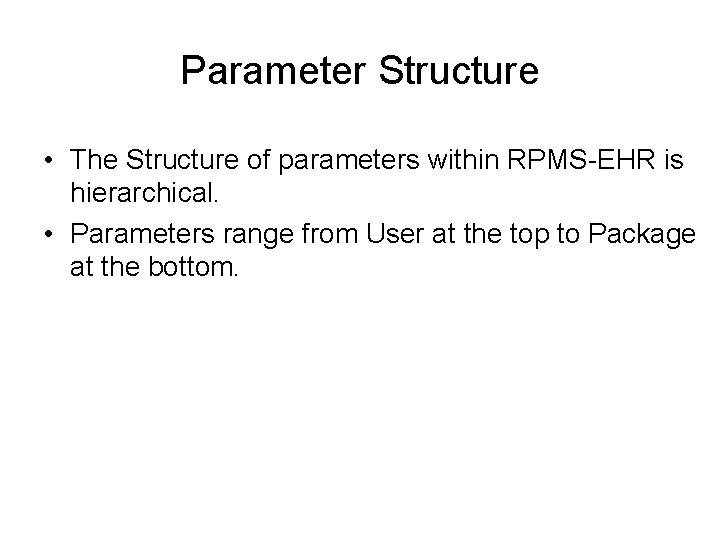 Parameter Structure

• The Structure of parameters within RPMS-EHR is hierarchical.

• Parameters range from User at the top to Package at the bottom.